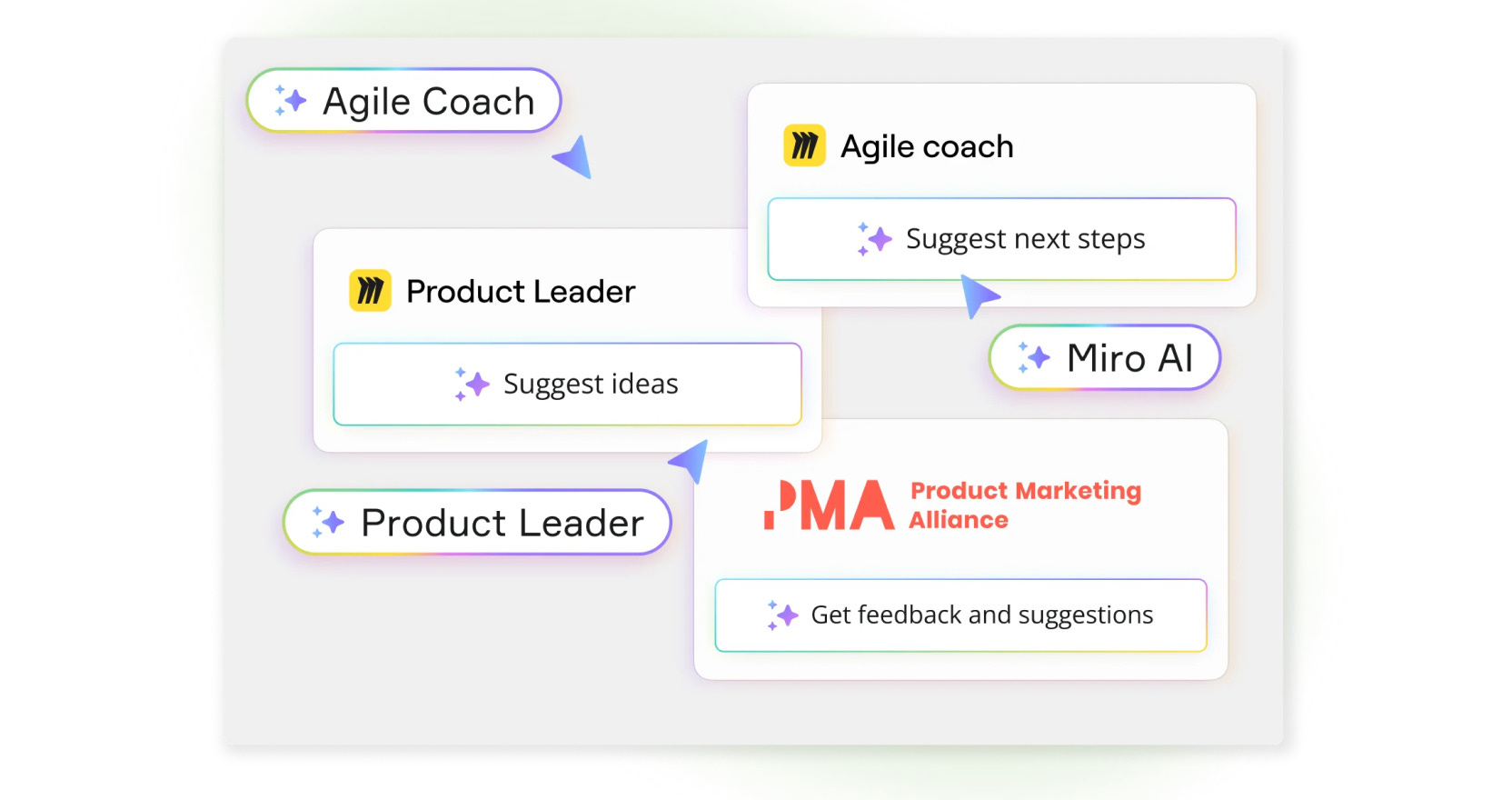 Agile Coach

Agile coach

Suggest next steps

Product Leader

Suggest ideas

Miro AI

Product Leader

PMA Product Marketing Alliance

Get feedback and suggestions